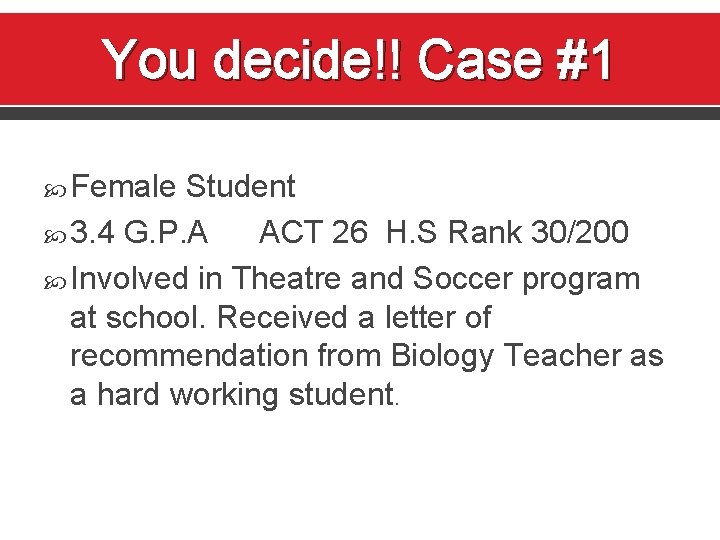 You decide!! Case #1

Female Student

3.4 G.P.A ACT 26 H.S Rank 30/200

Involved in Theatre and Soccer program at school. Received a letter of recommendation from Biology Teacher as a hard working student.